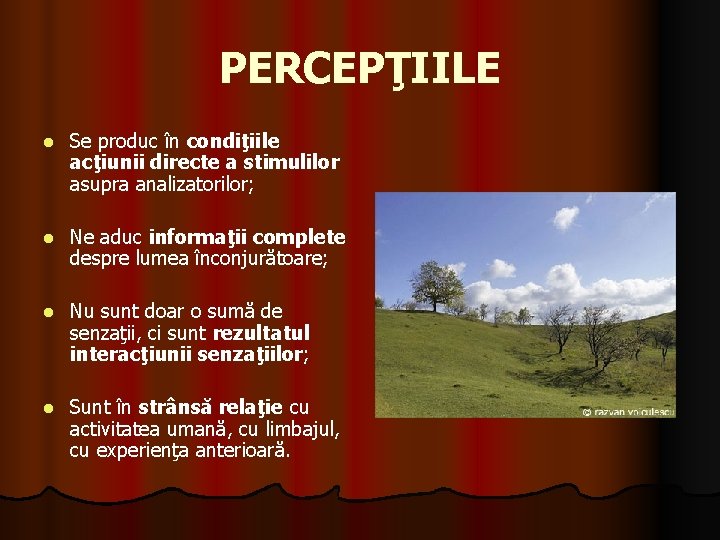 PERCEPŢIILE

- Se produc în condiţiile acţiunii directe a stimulilor asupra analizatorilor;
- Ne aduc informaţii complete despre lumea înconjurătoare;
- Nu sunt doar o sumă de senzaţii, ci sunt rezultatul interacţiunii senzaţiilor;
- Sunt în strânsă relaţie cu activitatea umană, cu limbajul, cu experienţa anterioară.

© razvan voiculescu